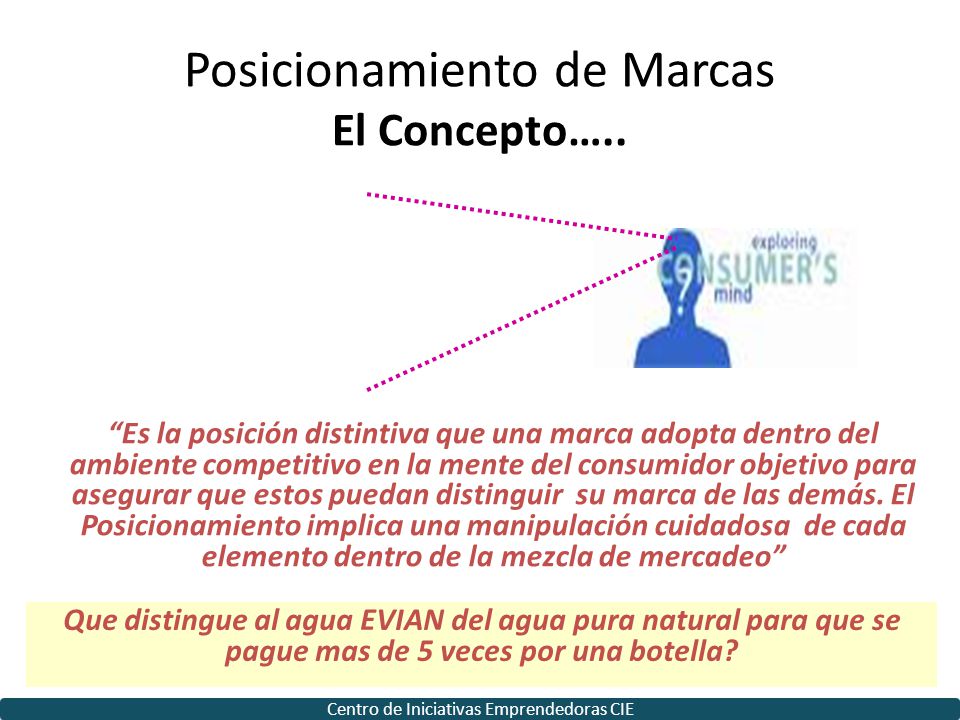 Posicionamiento de Marcas
El Concepto…..

exploring
CONSUMER'S
mind

“Es la posición distintiva que una marca adopta dentro del ambiente competitivo en la mente del consumidor objetivo para asegurar que estos puedan distinguir su marca de las demás. El Posicionamiento implica una manipulación cuidadosa de cada elemento dentro de la mezcla de mercadeo”

Que distingue al agua EVIAN del agua pura natural para que se pague mas de 5 veces por una botella?

Centro de Iniciativas Emprendedoras CIE